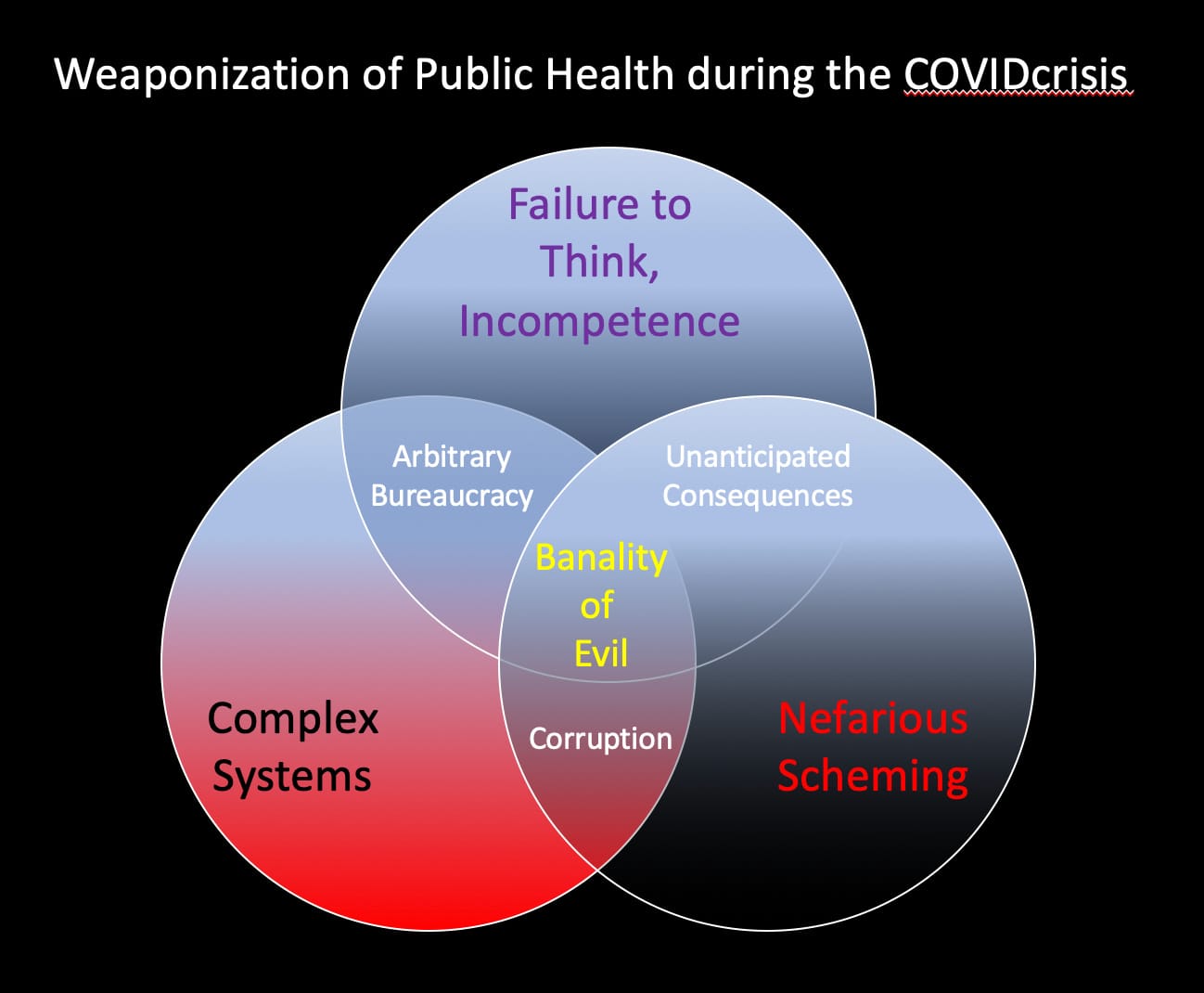 Weaponization of Public Health during the COVIDcrisis

Failure to Think, Incompetence

Arbitrary Bureaucracy

Unanticipated Consequences

Banality of Evil

Complex Systems

Corruption

Nefarious Scheming